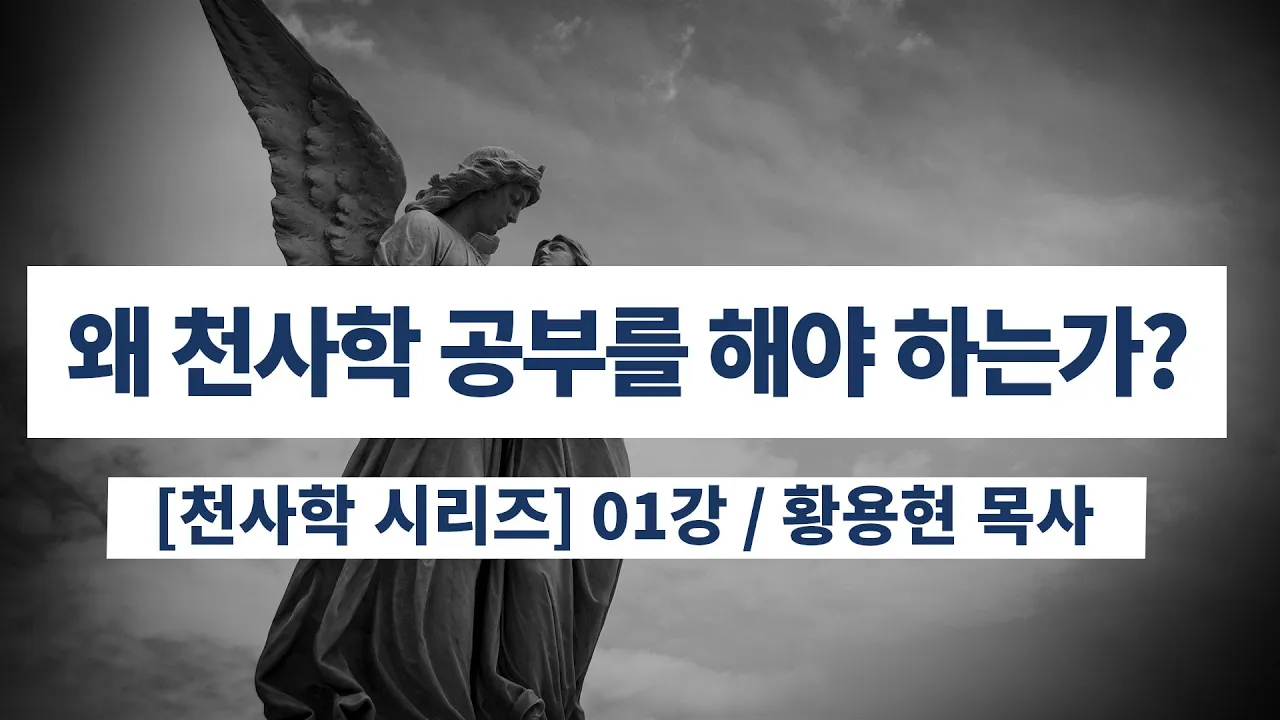 왜 천사학 공부를 해야 하는가?

[천사학 시리즈] 01강 / 황용현 목사